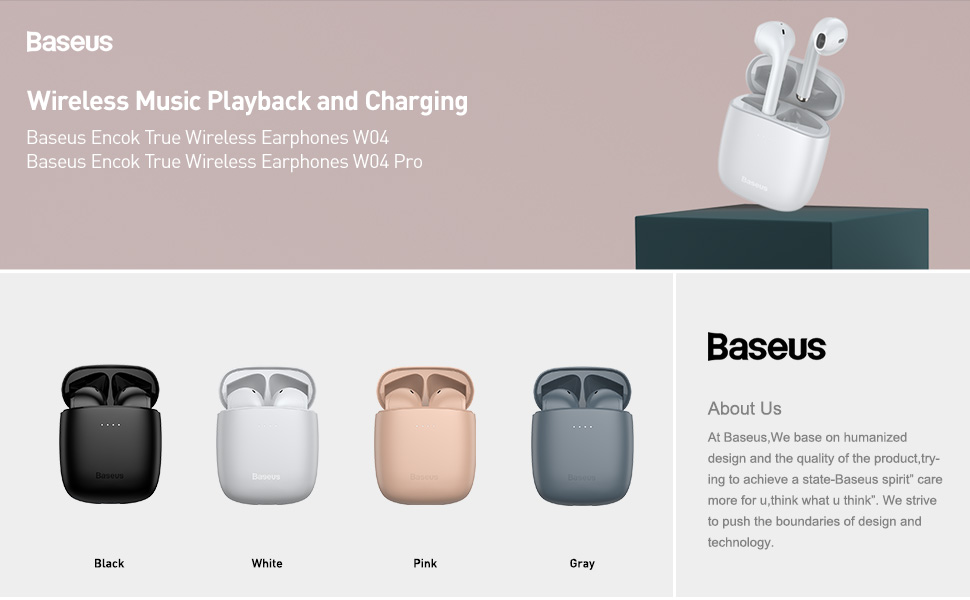 Baseus

Wireless Music Playback and Charging

Baseus Encok True Wireless Earphones W04
Baseus Encok True Wireless Earphones W04 Pro

Baseus

Baseus

Baseus

Baseus

Baseus

Black

White

Pink

Gray

Baseus

About Us

At Baseus,We base on humanized design and the quality of the product,trying to achieve a state-Baseus spirit" care more for u,think what u think". We strive to push the boundaries of design and technology.